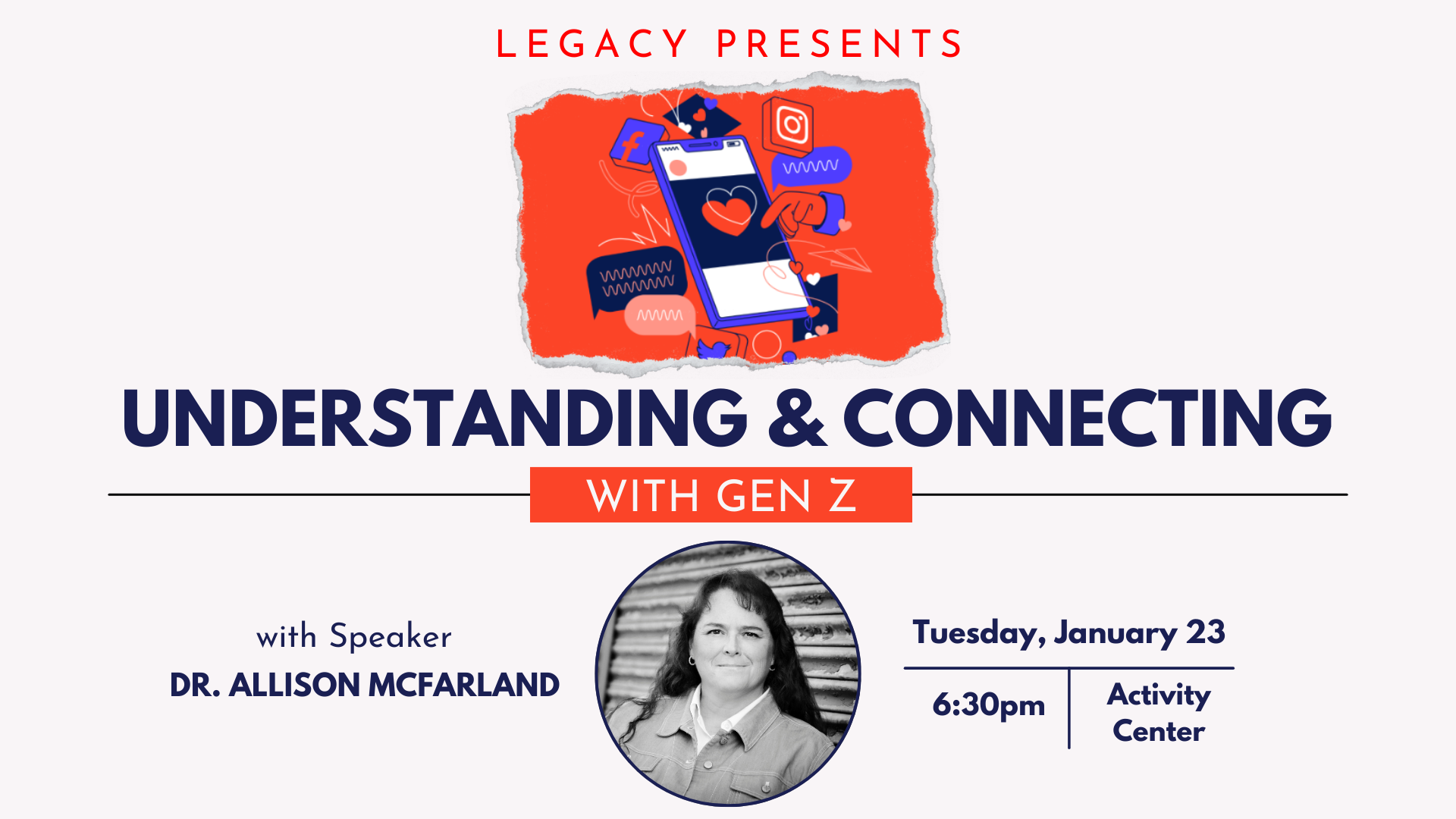 LEGACY PRESENTS

UNDERSTANDING & CONNECTING

WITH GEN Z

with Speaker
DR. ALLISON MCFARLAND

Tuesday, January 23

6:30pm

Activity Center